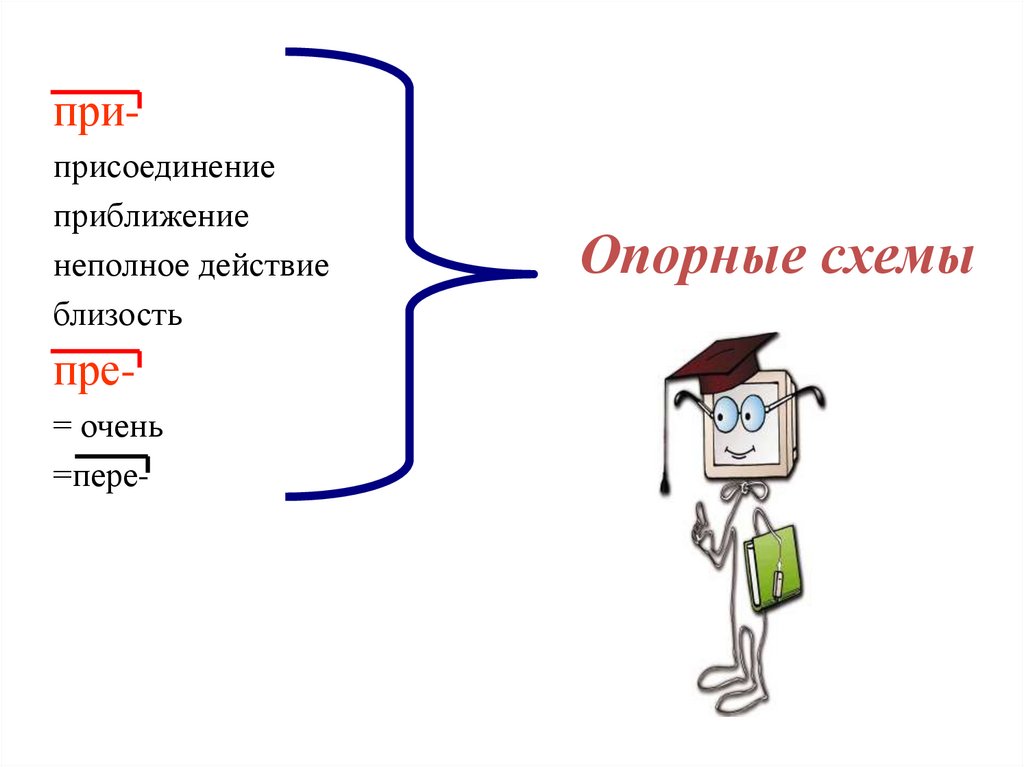 при-
присоединение
приближение
неполное действие
близость
пре-
= очень
=пере-

Опорные схемы